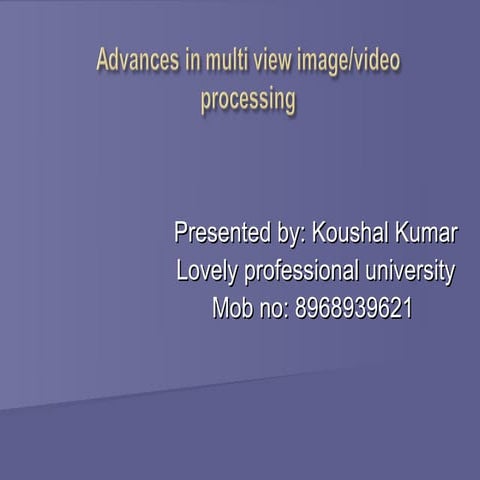 Advances in multi view image/video processing

Presented by: Koushal Kumar
Lovely professional university
Mob no: 8968939621